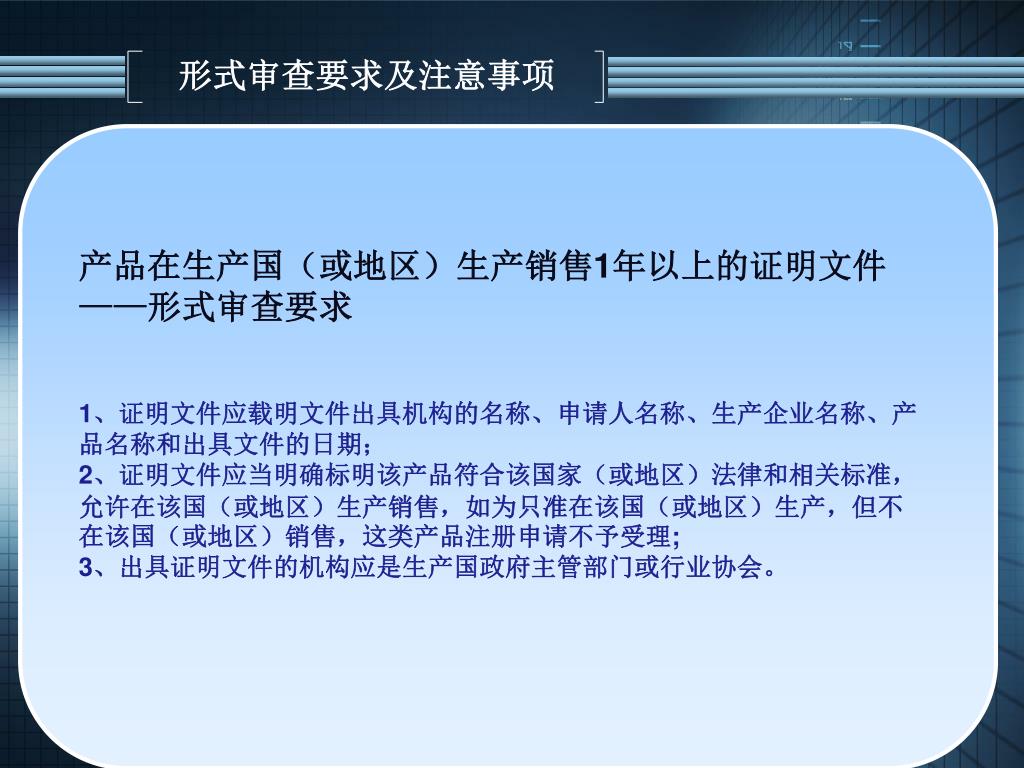 形式审查要求及注意事项

产品在生产国（或地区）生产销售1年以上的证明文件——形式审查要求

1、证明文件应载明文件出具机构的名称、申请人名称、生产企业名称、产品名称和出具文件的日期；
2、证明文件应当明确标明该产品符合该国家（或地区）法律和相关标准，允许在该国（或地区）生产销售，如为只准在该国（或地区）生产，但不在该国（或地区）销售，这类产品注册申请不予受理;
3、出具证明文件的机构应是生产国政府主管部门或行业协会。